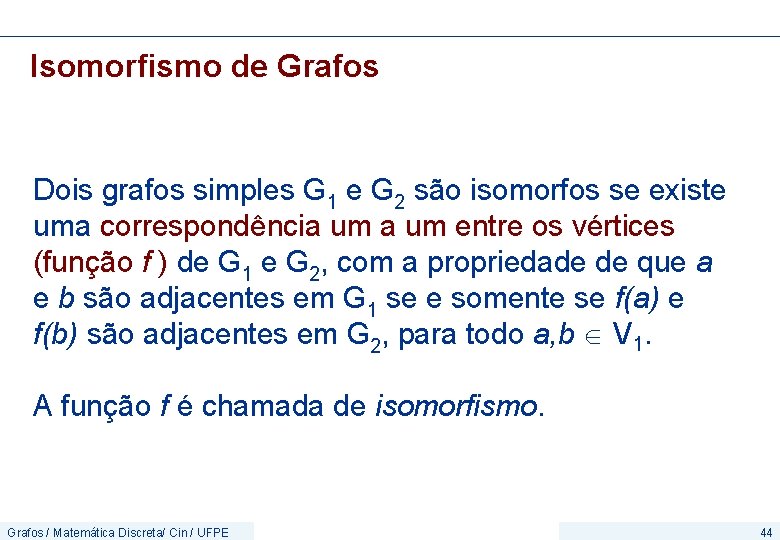 Isomorfismo de Grafos

Dois grafos simples $G_1$ e $G_2$ são isomorfos se existe uma correspondência um a um entre os vértices (função $f$ ) de $G_1$ e $G_2$, com a propriedade de que $a$ e $b$ são adjacentes em $G_1$ se e somente se $f(a)$ e $f(b)$ são adjacentes em $G_2$, para todo $a,b \in V_1$.

A função $f$ é chamada de isomorfismo.

Grafos / Matemática Discreta/ Cin / UFPE

44